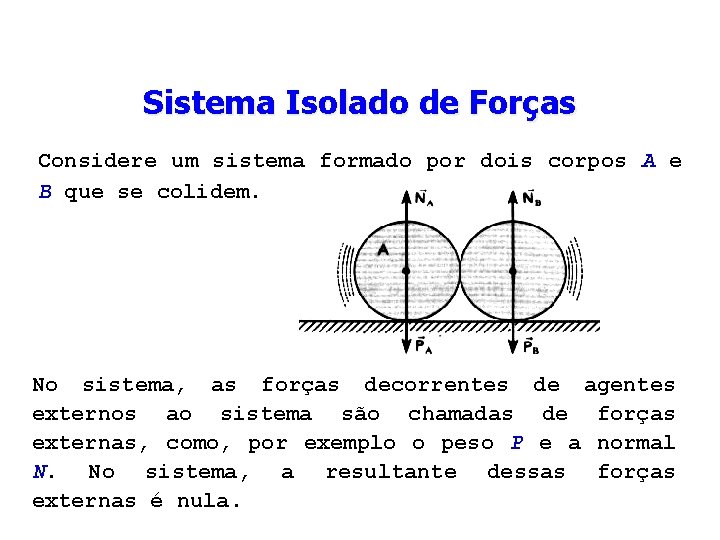 Sistema Isolado de Forças

Considere um sistema formado por dois corpos A e B que se colidem.

$\vec{N}_A$ $\vec{N}_B$

A

$\vec{P}_A$ $\vec{P}_B$

No sistema, as forças decorrentes de agentes externos ao sistema são chamadas de forças externas, como, por exemplo o peso P e a normal N. No sistema, a resultante dessas forças externas é nula.